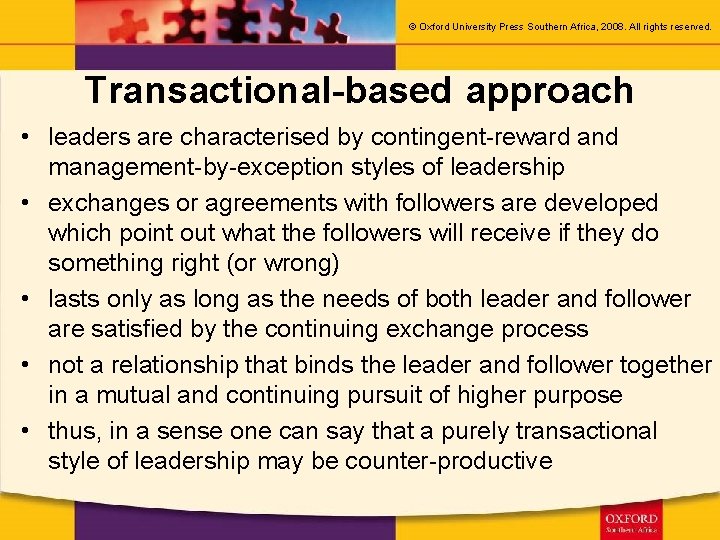 © Oxford University Press Southern Africa, 2008. All rights reserved.

Transactional-based approach

• leaders are characterised by contingent-reward and management-by-exception styles of leadership
• exchanges or agreements with followers are developed which point out what the followers will receive if they do something right (or wrong)
• lasts only as long as the needs of both leader and follower are satisfied by the continuing exchange process
• not a relationship that binds the leader and follower together in a mutual and continuing pursuit of higher purpose
• thus, in a sense one can say that a purely transactional style of leadership may be counter-productive

OXFORD
Southern Africa